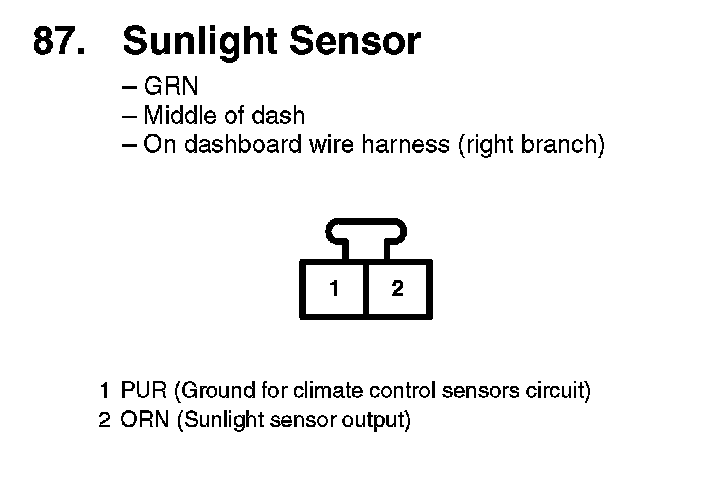 87. Sunlight Sensor

– GRN
– Middle of dash
– On dashboard wire harness (right branch)

1 2

1 PUR (Ground for climate control sensors circuit)
2 ORN (Sunlight sensor output)